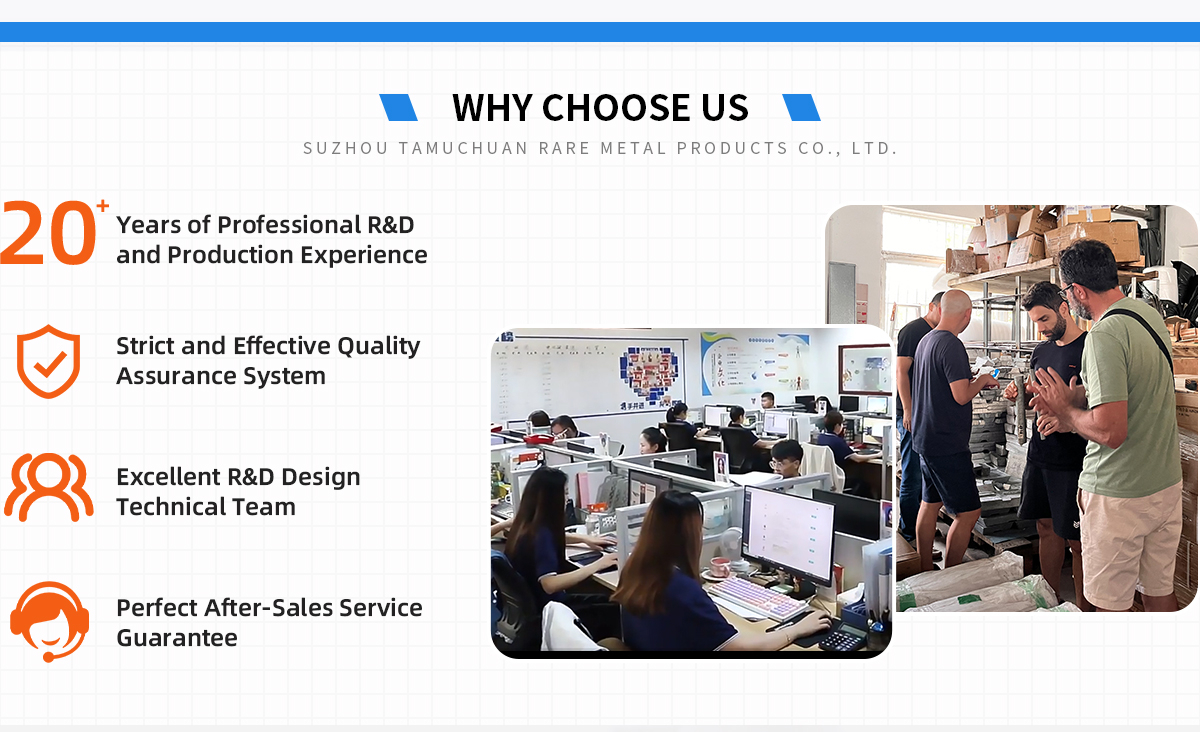 WHY CHOOSE US

SUZHOU TAMUCHUAN RARE METAL PRODUCTS CO., LTD.

20+ Years of Professional R&D and Production Experience

Strict and Effective Quality Assurance System

Excellent R&D Design Technical Team

Perfect After-Sales Service Guarantee